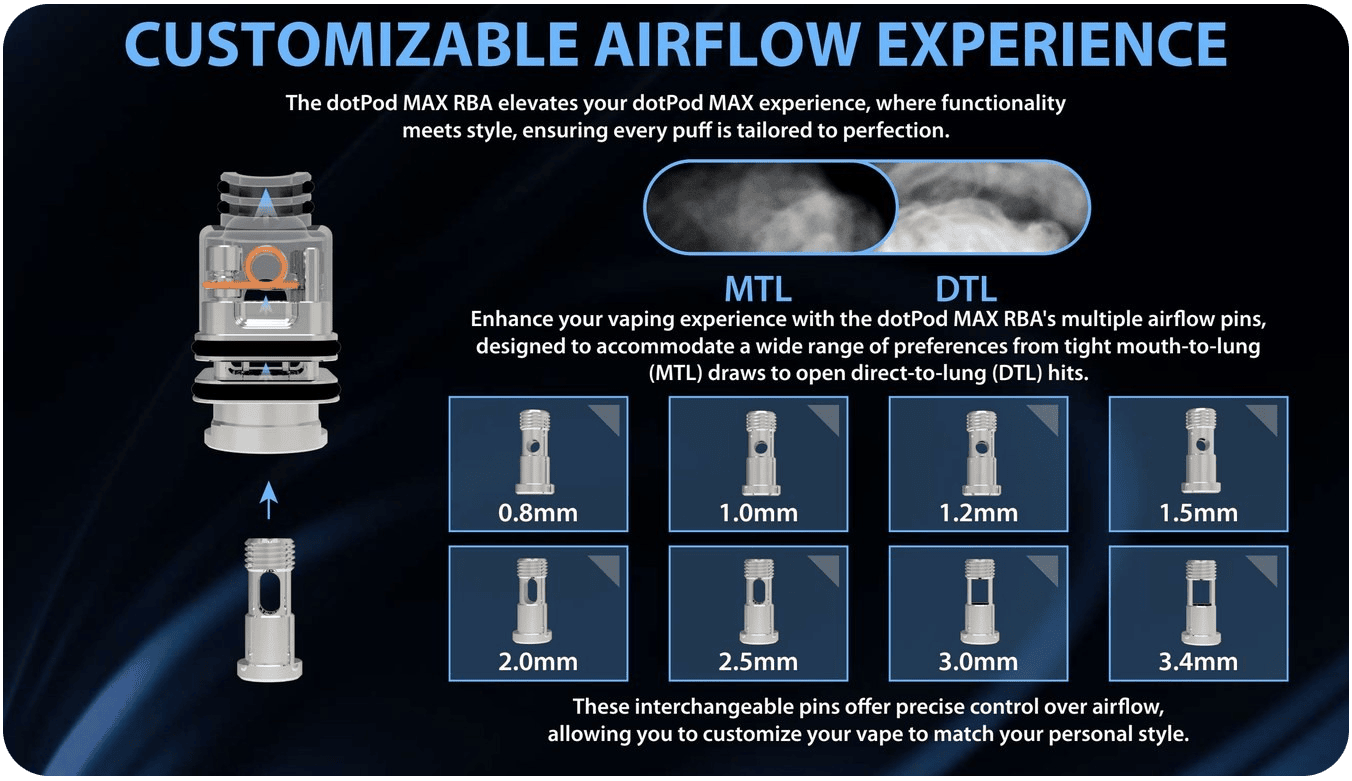 CUSTOMIZABLE AIRFLOW EXPERIENCE

The dotPod MAX RBA elevates your dotPod MAX experience, where functionality meets style, ensuring every puff is tailored to perfection.

MTL

DTL

Enhance your vaping experience with the dotPod MAX RBA's multiple airflow pins, designed to accommodate a wide range of preferences from tight mouth-to-lung (MTL) draws to open direct-to-lung (DTL) hits.

0.8mm

1.0mm

1.2mm

1.5mm

2.0mm

2.5mm

3.0mm

3.4mm

These interchangeable pins offer precise control over airflow, allowing you to customize your vape to match your personal style.